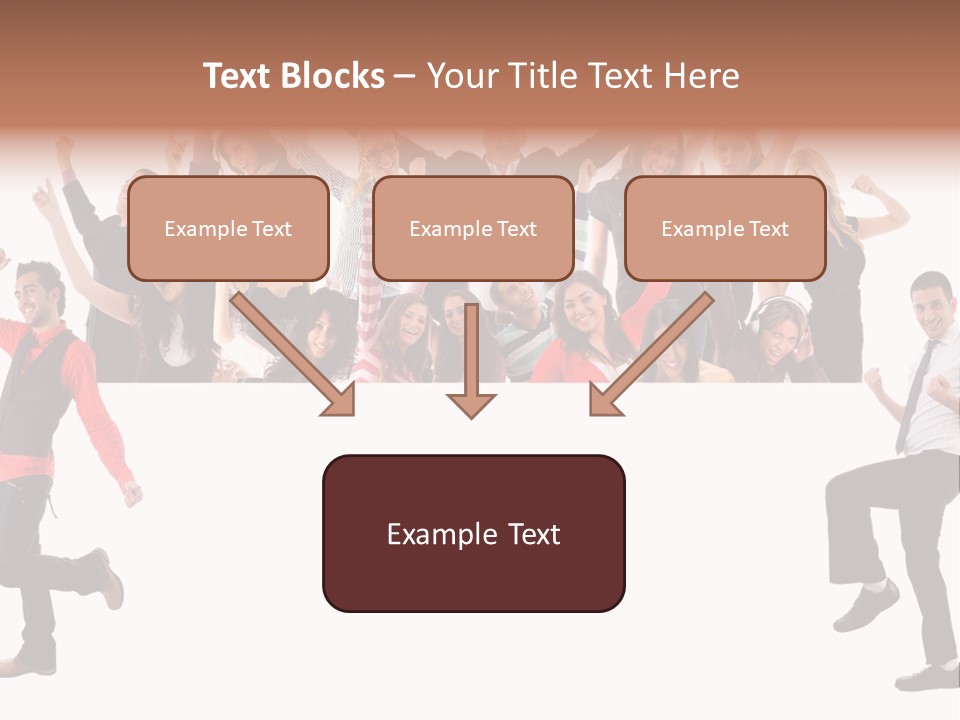 Text Blocks – Your Title Text Here

Example Text

Example Text

Example Text

Example Text